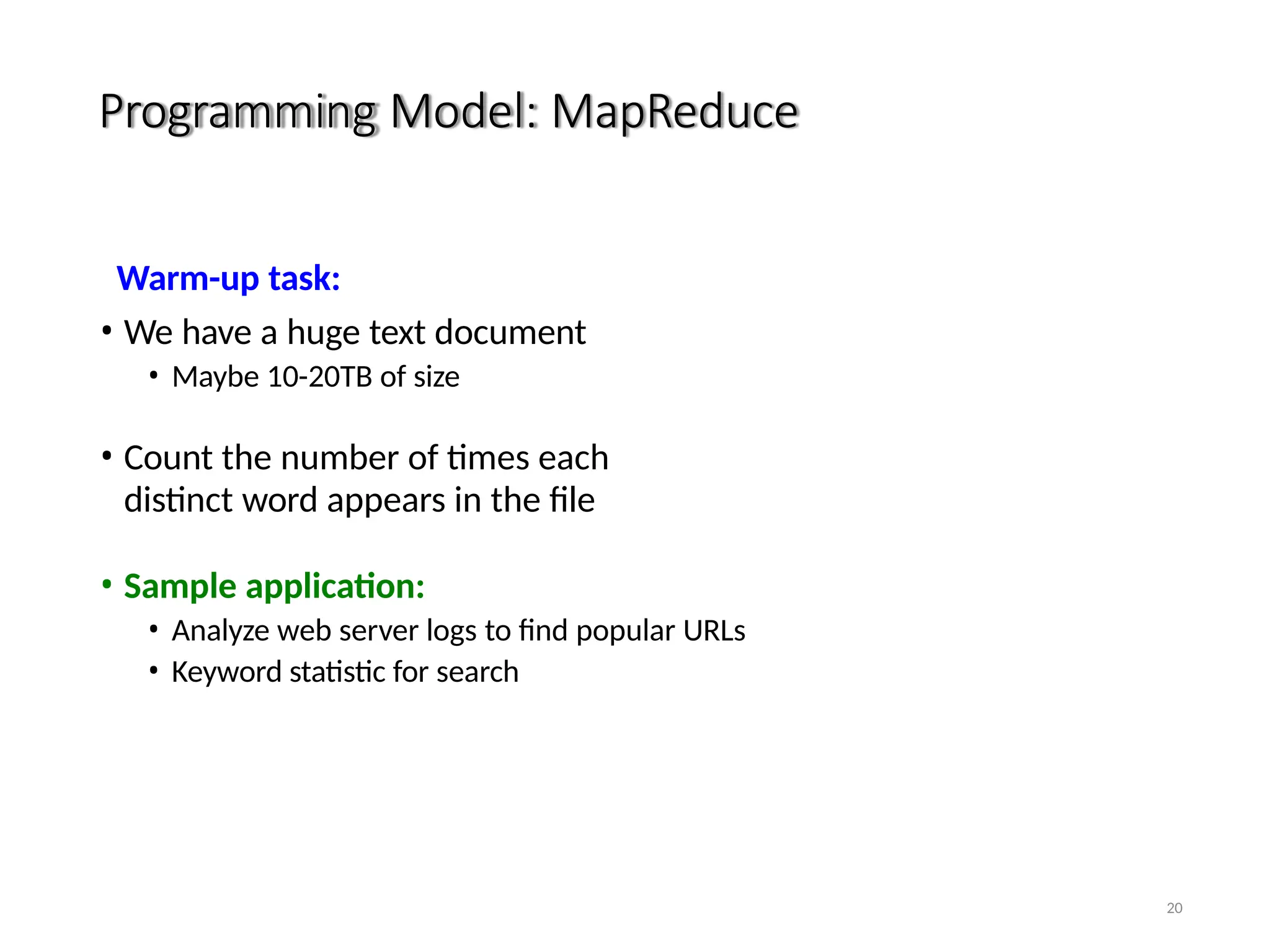 Programming Model: MapReduce

Warm-up task:

• We have a huge text document
  • Maybe 10-20TB of size

• Count the number of times each distinct word appears in the file

• Sample application:
  • Analyze web server logs to find popular URLs
  • Keyword statistic for search

20